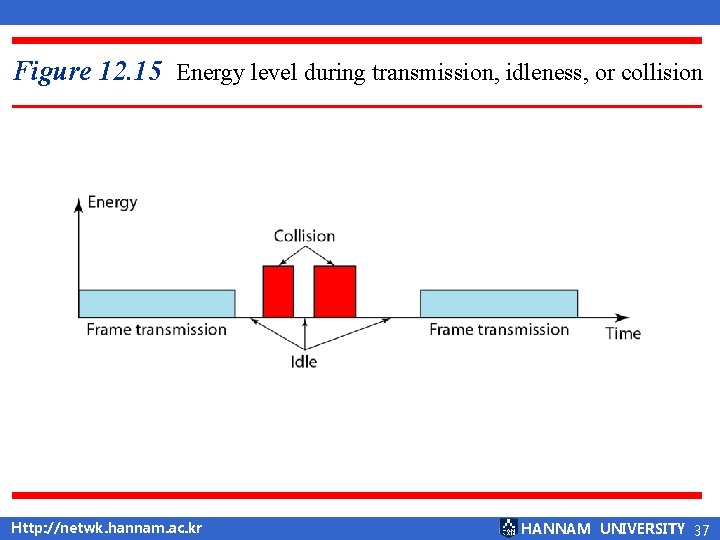 Figure 12.15 Energy level during transmission, idleness, or collision

Energy

Collision

Frame transmission

Idle

Frame transmission

Time

Http://netwk.hannam.ac.kr

HANNAM UNIVERSITY 37